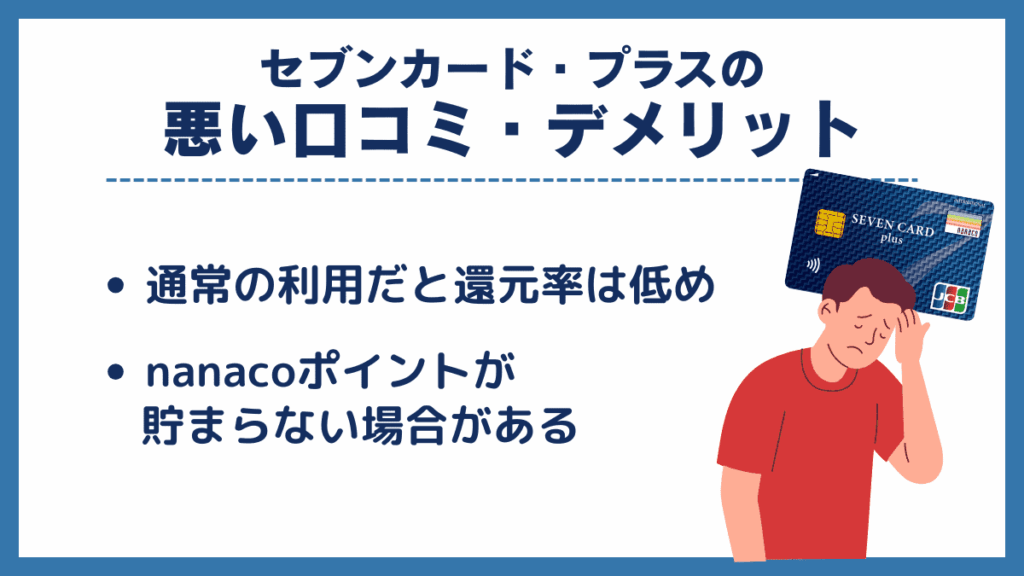 セブンカード・プラスの
悪い口コミ・デメリット

SEVEN CARD plus

nanaco

JCB

• 通常の利用だと還元率は低め

• nanacoポイントが貯まらない場合がある